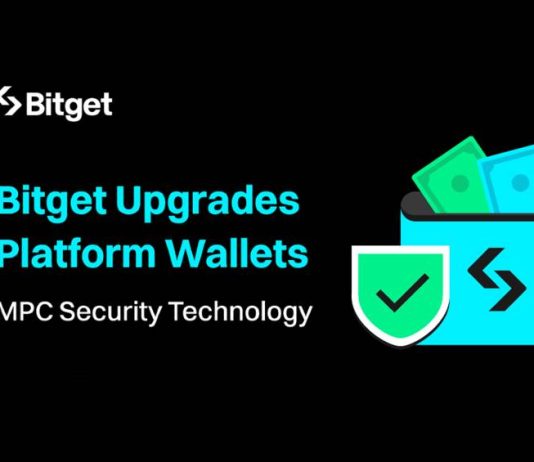 Bitget

Bitget Upgrades Platform Wallets

MPC Security Technology